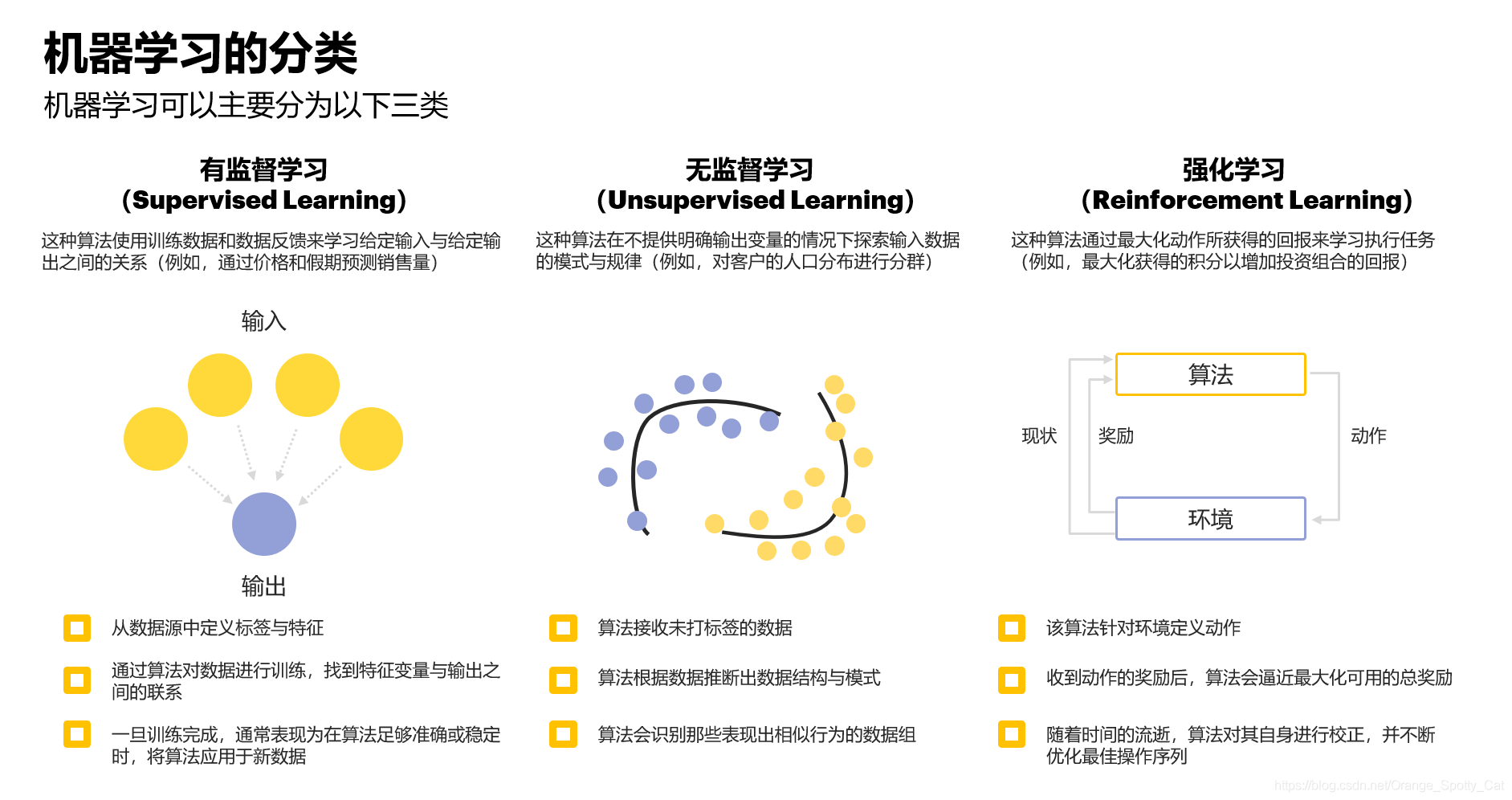 机器学习的分类

机器学习可以主要分为以下三类

有监督学习
（Supervised Learning）

这种算法使用训练数据和数据反馈来学习给定输入与给定输出之间的关系（例如，通过价格和假期预测销售量）

输入

输出

从数据源中定义标签与特征

通过算法对数据进行训练，找到特征变量与输出之间的联系

一旦训练完成，通常表现为在算法足够准确或稳定时，将算法应用于新数据

无监督学习
（Unsupervised Learning）

这种算法在不提供明确输出变量的情况下探索输入数据的模式与规律（例如，对客户的人口分布进行分群）

算法接收未打标签的数据

算法根据数据推断出数据结构与模式

算法会识别那些表现出相似行为的数据组

强化学习
（Reinforcement Learning）

这种算法通过最大化动作所获得的回报来学习执行任务（例如，最大化获得的积分以增加投资组合的回报）

算法

现状

奖励

动作

环境

该算法针对环境定义动作

收到动作的奖励后，算法会逼近最大化可用的总奖励

随着时间的流逝，算法对其自身进行校正，并不断优化最佳操作序列

https://blog.csdn.net/Orange_Spotty_Cat